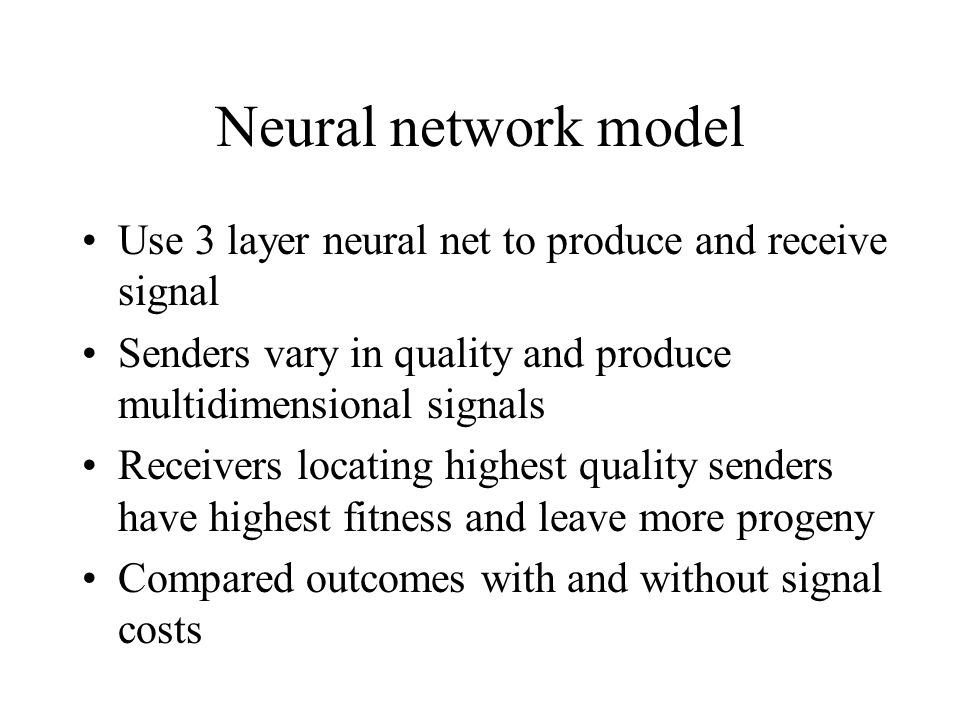 Neural network model

• Use 3 layer neural net to produce and receive signal
• Senders vary in quality and produce multidimensional signals
• Receivers locating highest quality senders have highest fitness and leave more progeny
• Compared outcomes with and without signal costs